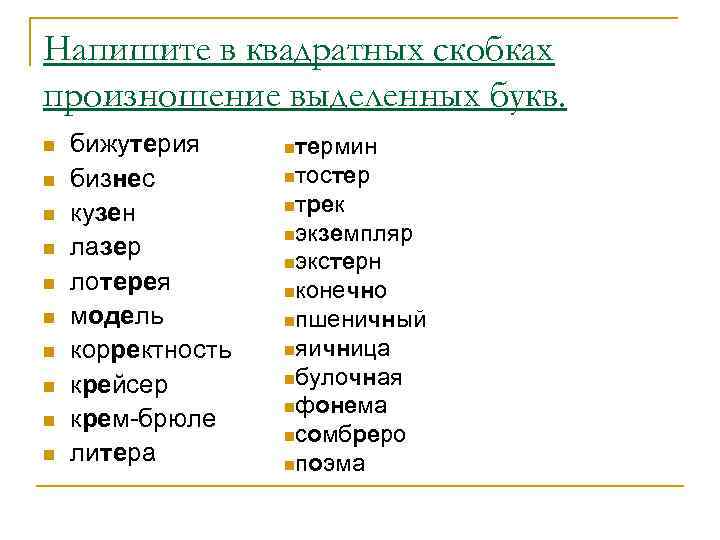 Напишите в квадратных скобках произношение выделенных букв.

- бижутерия
- бизнес
- кузен
- лазер
- лотерея
- модель
- корректность
- крейсер
- крем-брюле
- литера

- термин
- тостер
- трек
- экземпляр
- экстерн
- конечно
- пшеничный
- яичница
- булочная
- фонема
- сомбреро
- поэма